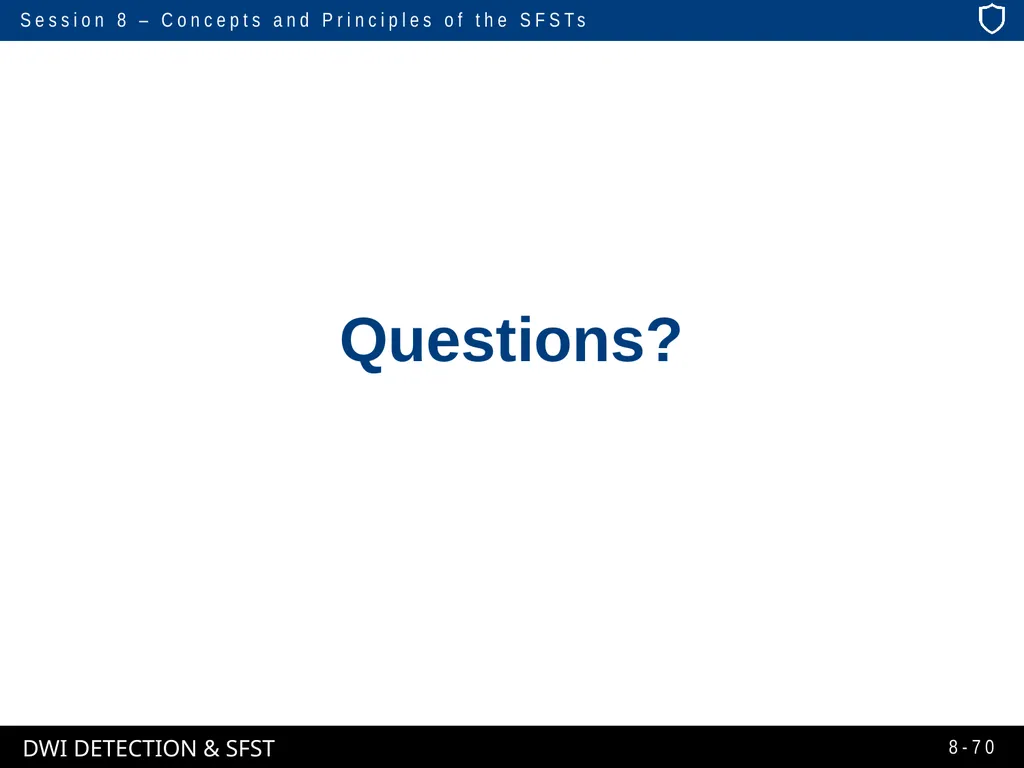 Session 8 – Concepts and Principles of the SFSTs

Questions?

DWI DETECTION & SFST

8-70